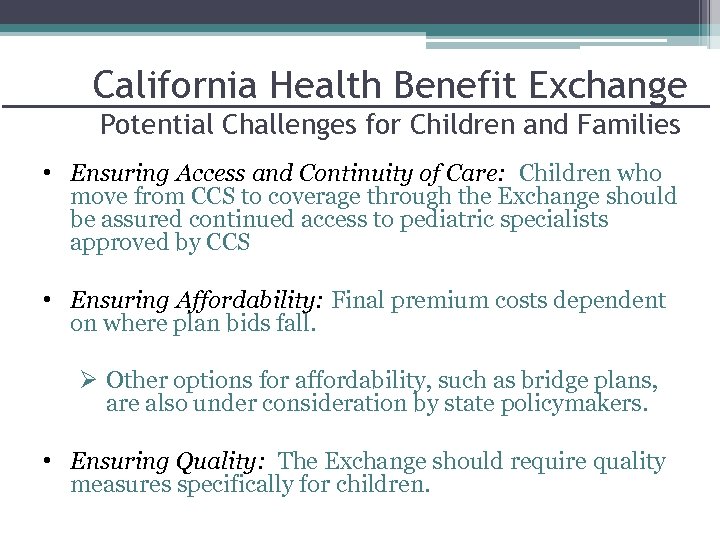 California Health Benefit Exchange
Potential Challenges for Children and Families

• Ensuring Access and Continuity of Care: Children who move from CCS to coverage through the Exchange should be assured continued access to pediatric specialists approved by CCS

• Ensuring Affordability: Final premium costs dependent on where plan bids fall.

➢ Other options for affordability, such as bridge plans, are also under consideration by state policymakers.

• Ensuring Quality: The Exchange should require quality measures specifically for children.